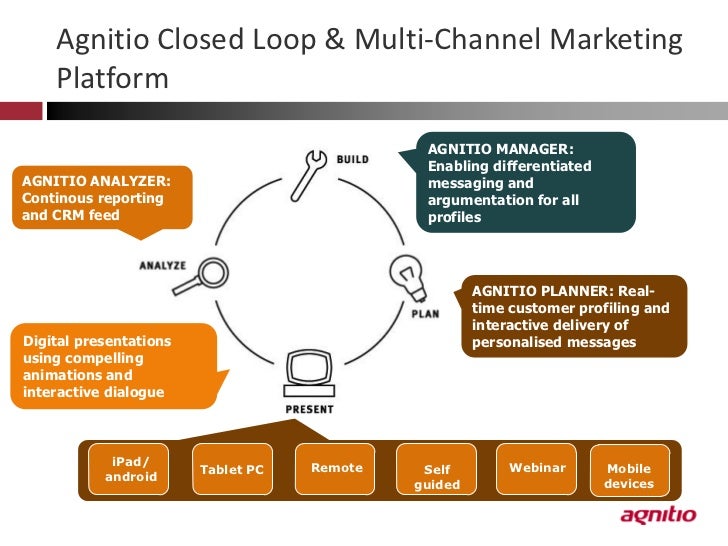 Agnitio Closed Loop & Multi-Channel Marketing Platform

AGNITIO ANALYZER: Continous reporting and CRM feed

BUILD

AGNITIO MANAGER: Enabling differentiated messaging and argumentation for all profiles

ANALYZE

PLAN

AGNITIO PLANNER: Real-time customer profiling and interactive delivery of personalised messages

Digital presentations using compelling animations and interactive dialogue

PRESENT

iPad/ android

Tablet PC

Remote

Self guided

Webinar

Mobile devices

agnitio